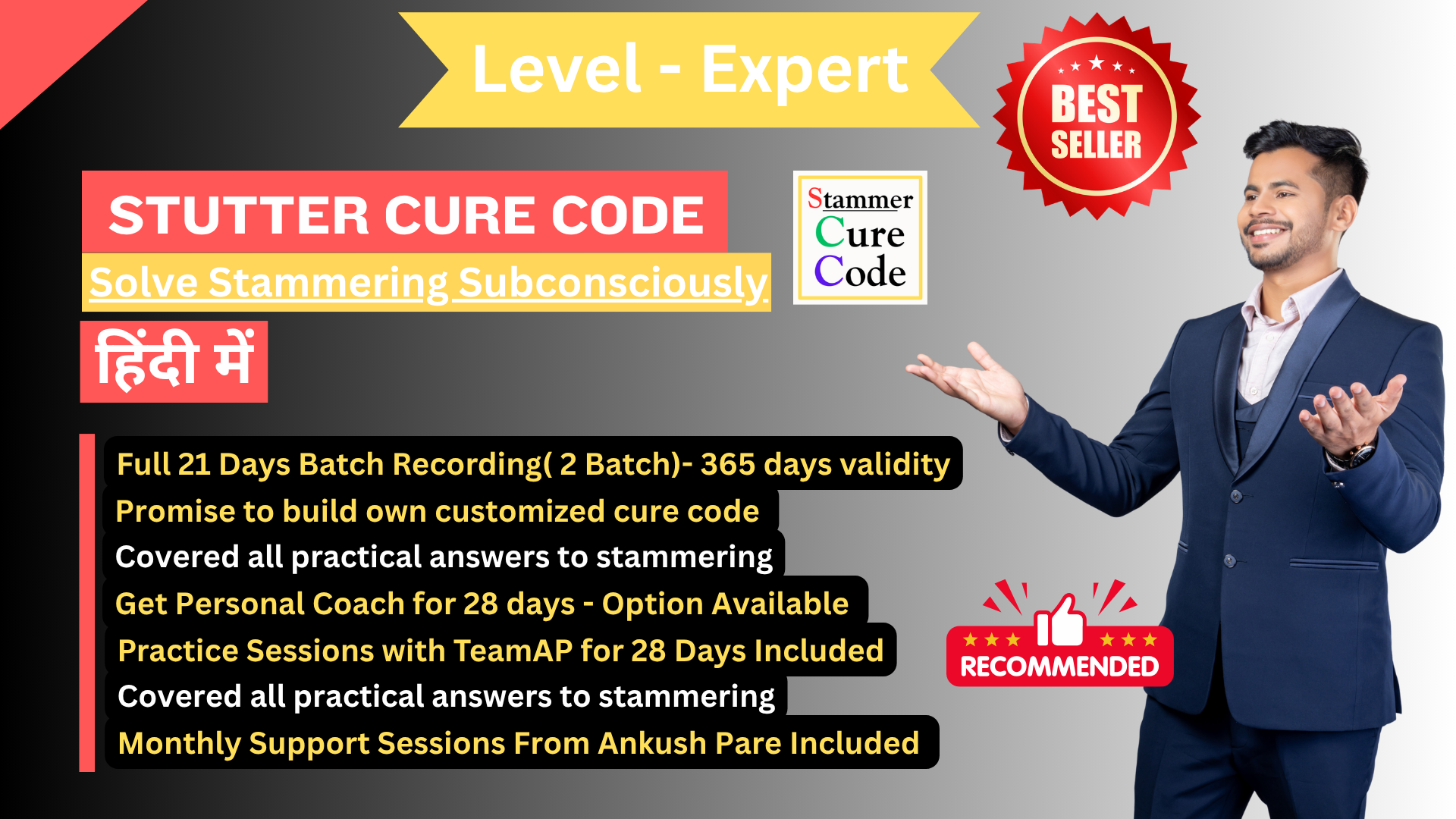 Level - Expert

BEST SELLER

STUTTER CURE CODE

Solve Stammering Subconsciously

Stammer Cure Code

हिंदी में

Full 21 Days Batch Recording( 2 Batch)- 365 days validity

Promise to build own customized cure code

Covered all practical answers to stammering

Get Personal Coach for 28 days - Option Available

Practice Sessions with TeamAP for 28 Days Included

Covered all practical answers to stammering

Monthly Support Sessions From Ankush Pare Included

RECOMMENDED